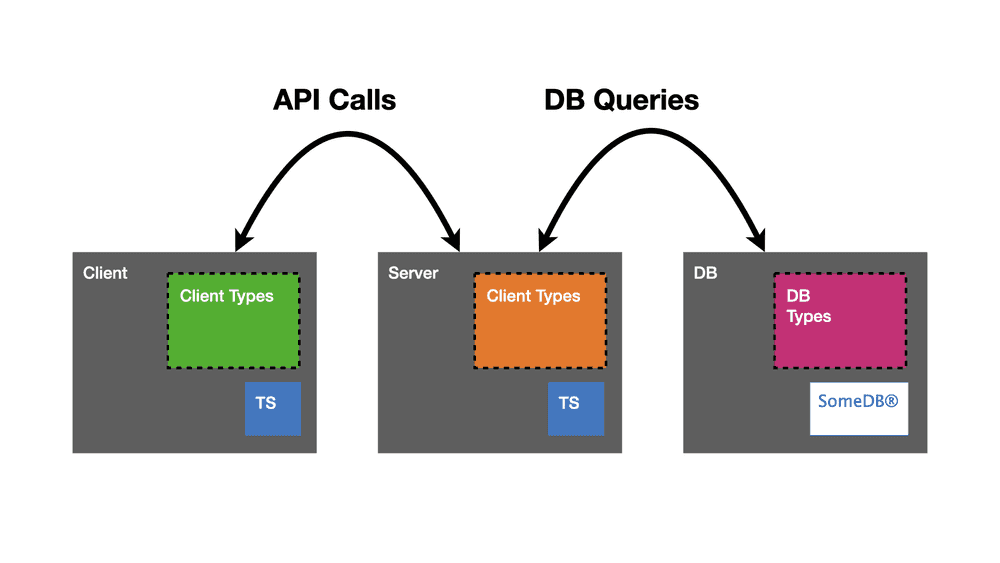 API Calls

DB Queries

Client

Client Types

TS

Server

Client Types

TS

DB

DB Types

SomeDB®